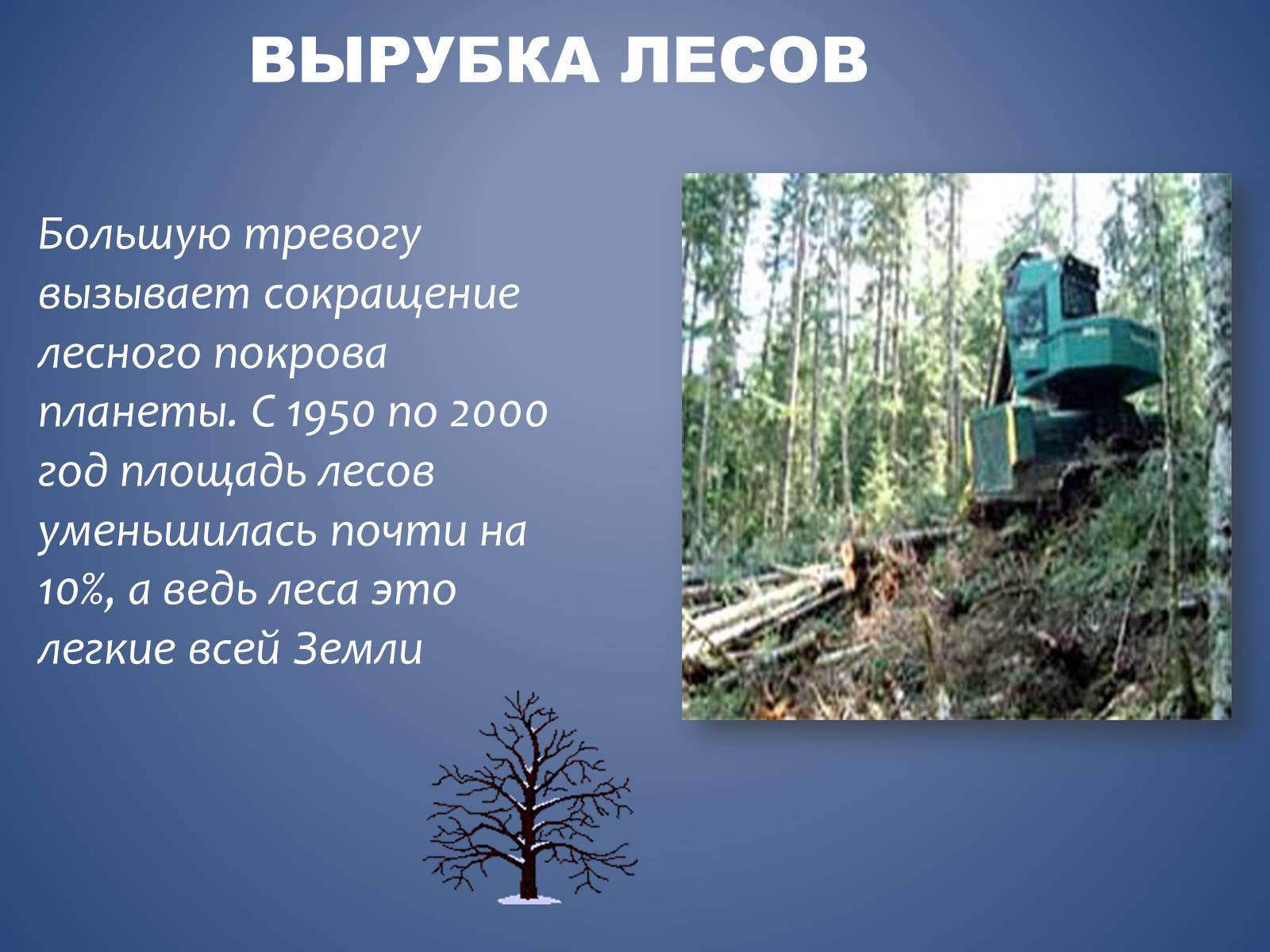 ВЫРУБКА ЛЕСОВ

Большую тревогу вызывает сокращение лесного покрова планеты. С 1950 по 2000 год площадь лесов уменьшилась почти на 10%, а ведь леса это легкие всей Земли